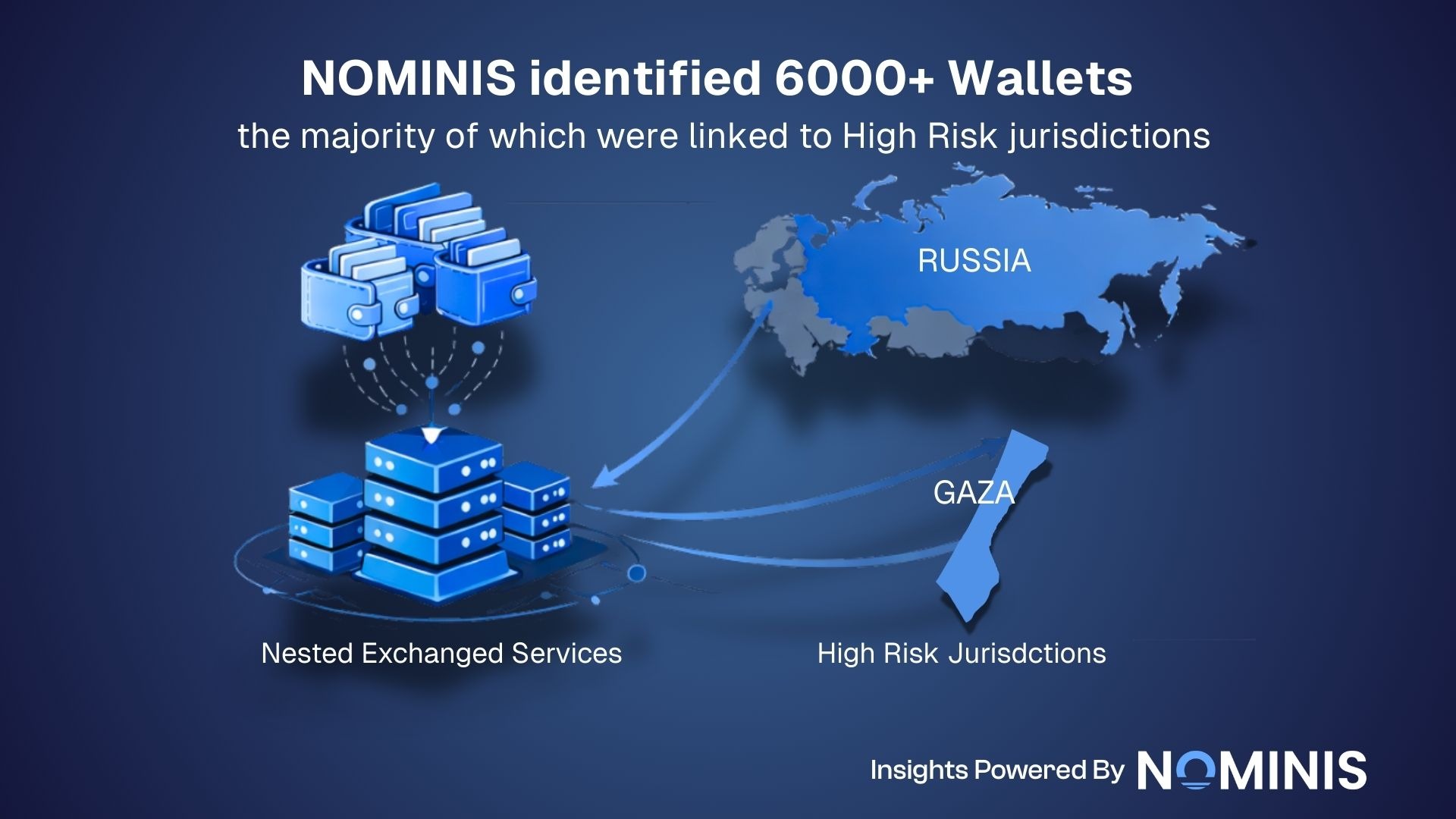 NOMINIS identified 6000+ Wallets

the majority of which were linked to High Risk jurisdictions

RUSSIA

GAZA

Nested Exchanged Services

High Risk Jurisdctions

Insights Powered By NOMINIS